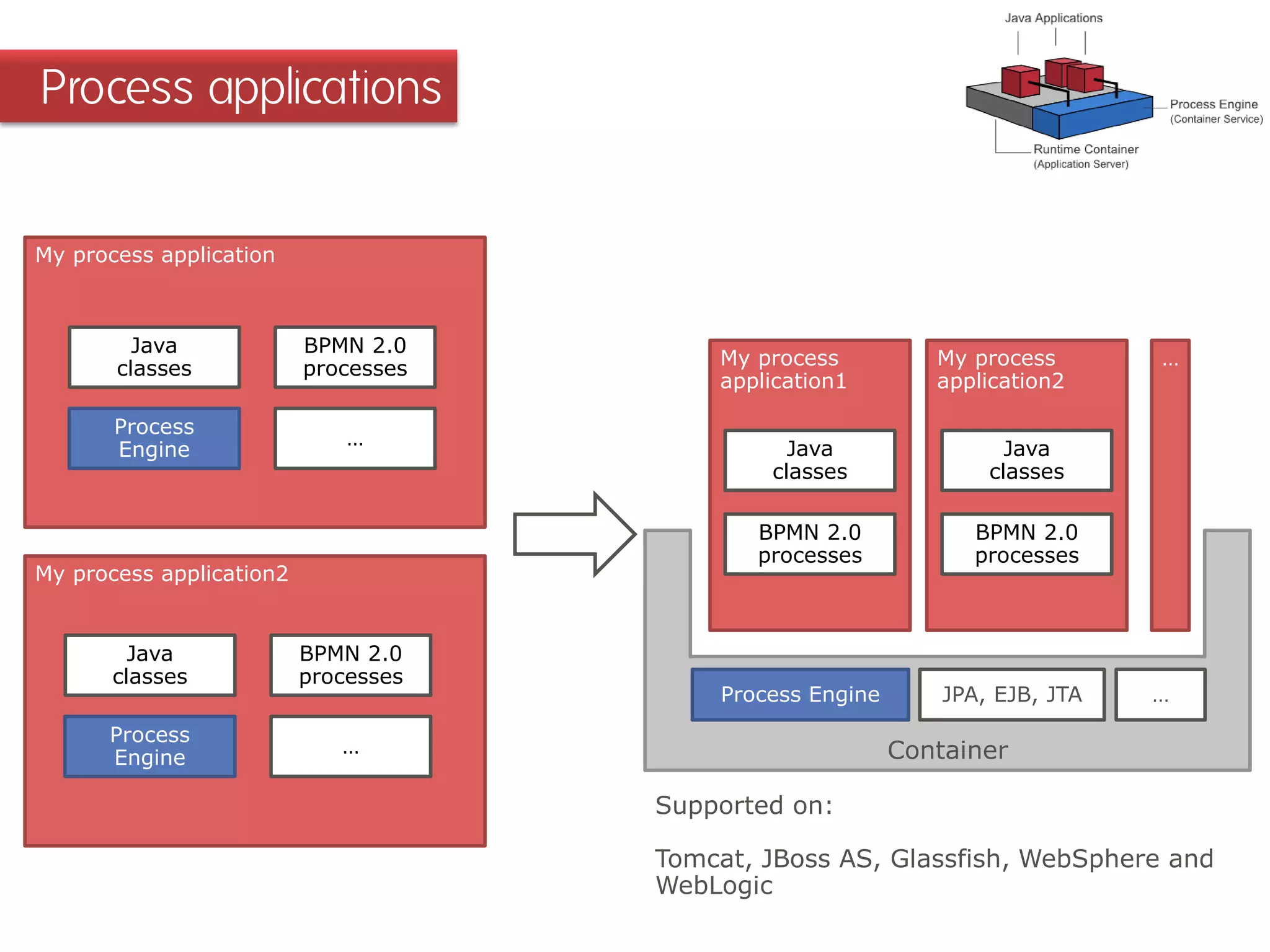 Process applications

Java Applications

Process Engine (Container Service)

Runtime Container (Application Server)

My process application

Java classes

BPMN 2.0 processes

Process Engine

...

My process application2

Java classes

BPMN 2.0 processes

Process Engine

...

My process application1

Java classes

BPMN 2.0 processes

My process application2

Java classes

BPMN 2.0 processes

...

Process Engine

JPA, EJB, JTA

...

Container

Supported on:

Tomcat, JBoss AS, Glassfish, WebSphere and WebLogic